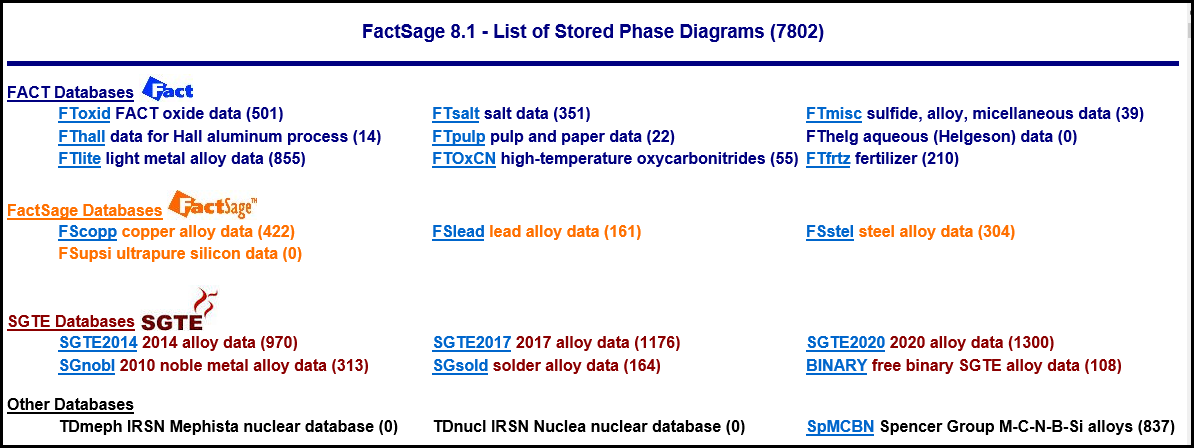 FactSage 8.1 - List of Stored Phase Diagrams (7802)

FACT Databases Fact

FToxid FACT oxide data (501)
FThall data for Hall aluminum process (14)
FTlite light metal alloy data (855)

FTsalt salt data (351)
FTpulp pulp and paper data (22)
FTOxCN high-temperature oxycarbonitrides (55)

FTmisc sulfide, alloy, micellaneous data (39)
FThelg aqueous (Helgeson) data (0)
FTfrtz fertilizer (210)

FactSage Databases FactSage™

FScopp copper alloy data (422)
FSupsi ultrapure silicon data (0)

FSlead lead alloy data (161)

FSstel steel alloy data (304)

SGTE Databases SGTE

SGTE2014 2014 alloy data (970)
SGnobl 2010 noble metal alloy data (313)

SGTE2017 2017 alloy data (1176)
SGsold solder alloy data (164)

SGTE2020 2020 alloy data (1300)
BINARY free binary SGTE alloy data (108)

Other Databases

TDmeph IRSN Mephista nuclear database (0)

TDnucl IRSN Nuclea nuclear database (0)

SpMCBN Spencer Group M-C-N-B-Si alloys (837)